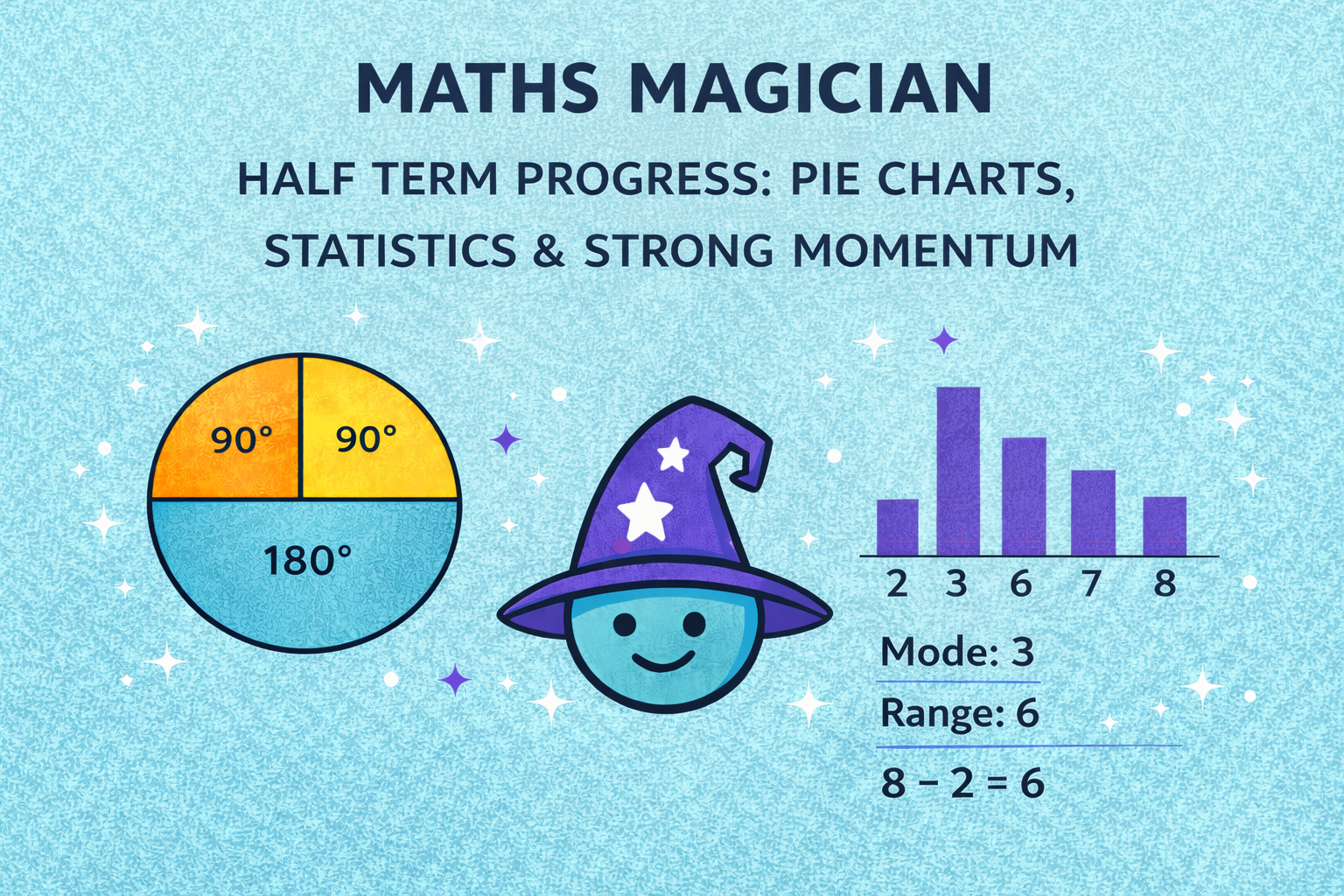 MATHS MAGICIAN

HALF TERM PROGRESS: PIE CHARTS, STATISTICS & STRONG MOMENTUM

90°
90°
180°

2 3 6 7 8

Mode: 3

Range: 6

$8 - 2 = 6$